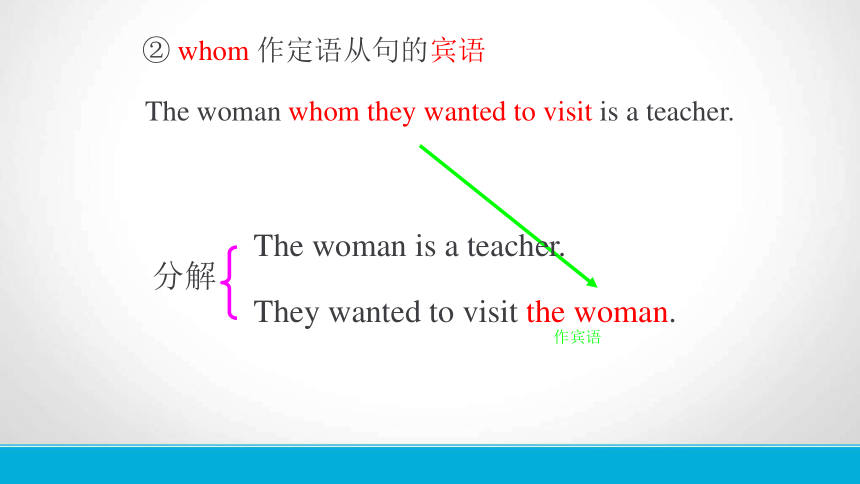 ② whom 作定语从句的宾语

The woman whom they wanted to visit is a teacher.

分解 The woman is a teacher.
They wanted to visit the woman.
作宾语